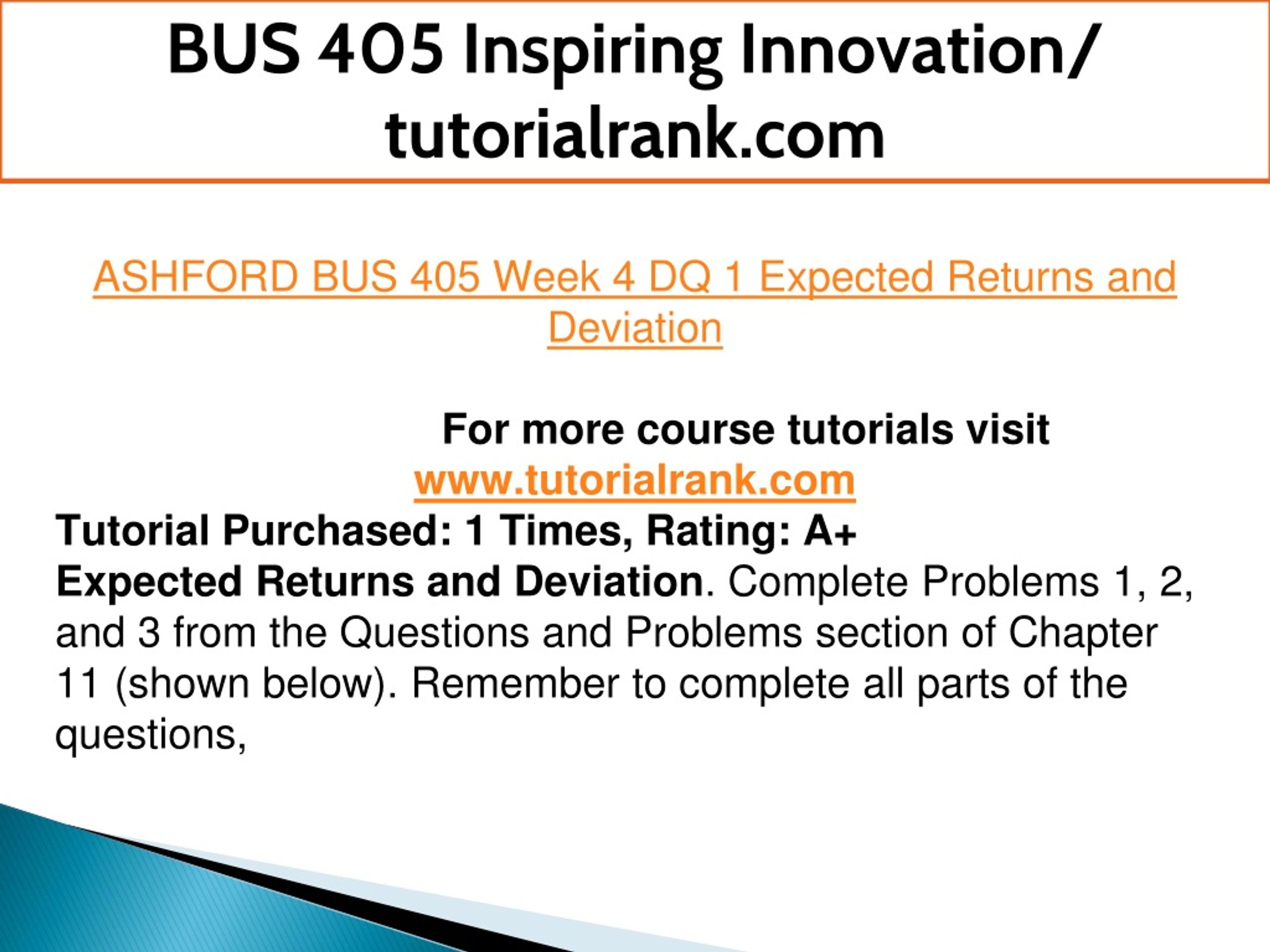 BUS 405 Inspiring Innovation/ tutorialrank.com

ASHFORD BUS 405 Week 4 DQ 1 Expected Returns and Deviation

For more course tutorials visit
www.tutorialrank.com
Tutorial Purchased: 1 Times, Rating: A+
Expected Returns and Deviation. Complete Problems 1, 2, and 3 from the Questions and Problems section of Chapter 11 (shown below). Remember to complete all parts of the questions,